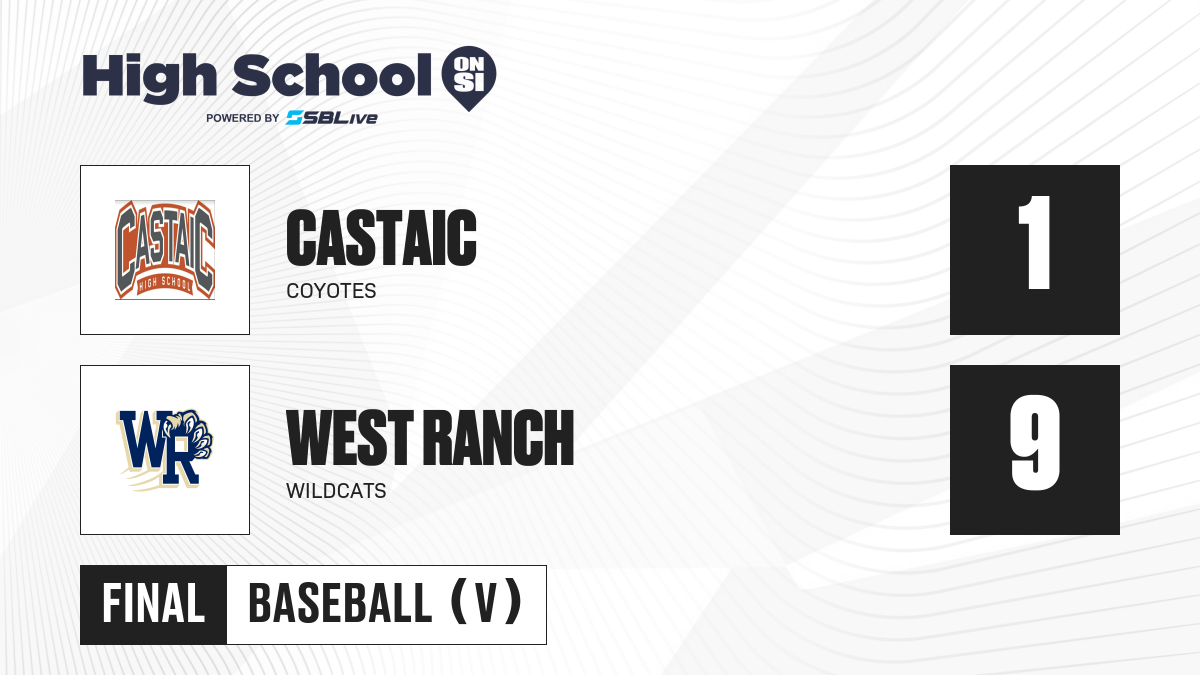 High School ON SI
POWERED BY SBLive

CASTAIC
HIGH SCHOOL

CASTAIC
COYOTES

1

WR

WEST RANCH
WILDCATS

9

FINAL BASEBALL (V)